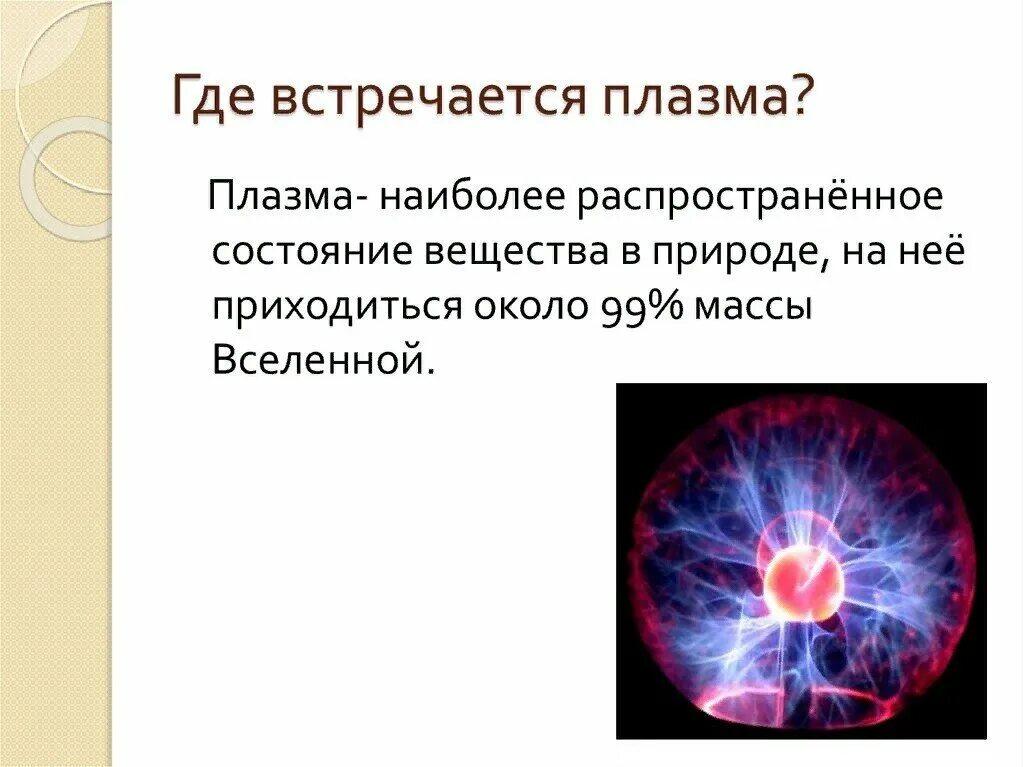 Где встречается плазма?

Плазма- наиболее распространённое состояние вещества в природе, на неё приходиться около 99% массы Вселенной.